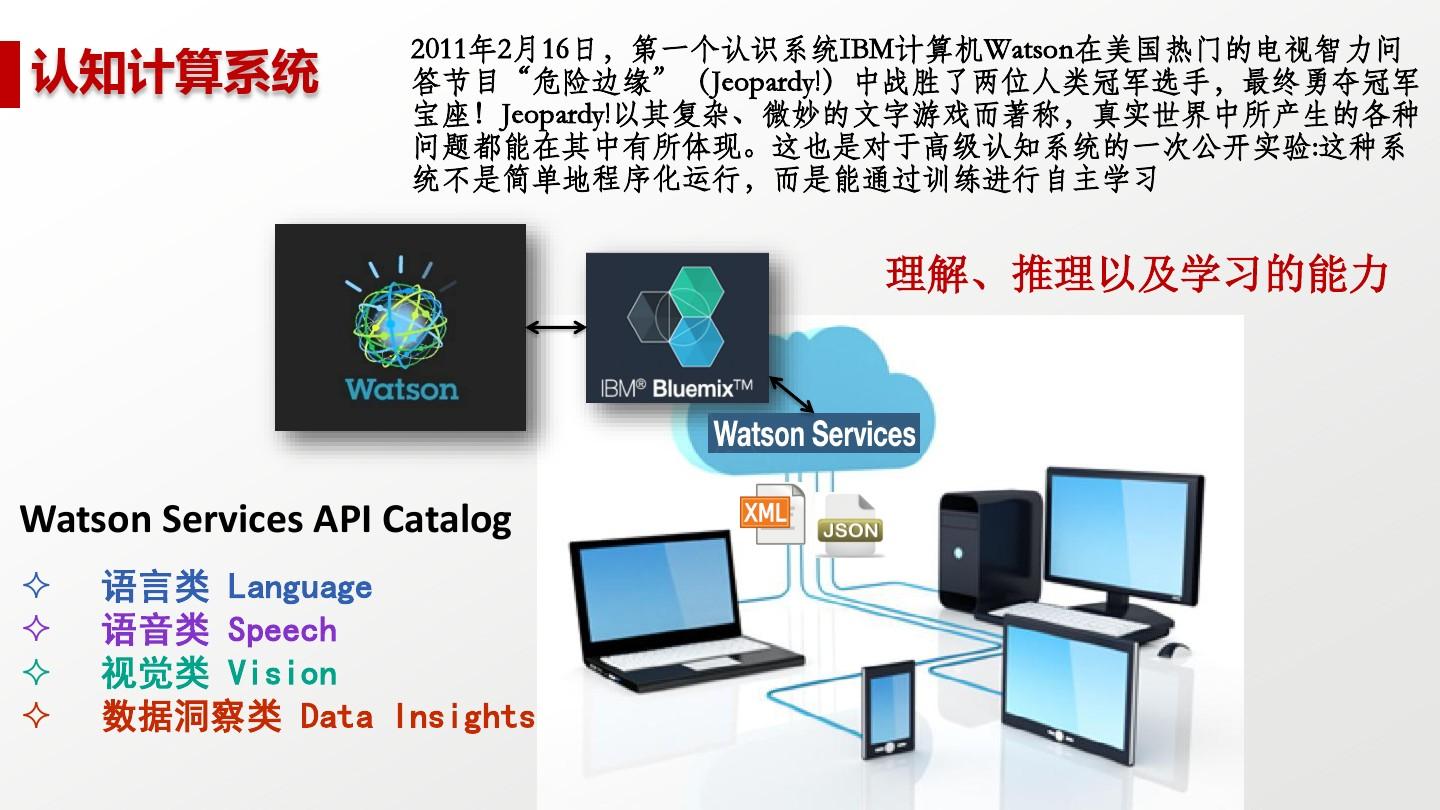 认知计算系统

2011年2月16日，第一个认识系统IBM计算机Watson在美国热门的电视智力问答节目“危险边缘”（Jeopardy!）中战胜了两位人类冠军选手，最终勇夺冠军宝座！Jeopardy!以其复杂、微妙的文字游戏而著称，真实世界中所产生的各种问题都能在其中有所体现。这也是对于高级认知系统的一次公开实验:这种系统不是简单地程序化运行，而是能通过训练进行自主学习

Watson

IBM® Bluemix™

理解、推理以及学习的能力

Watson Services

XML

JSON

Watson Services API Catalog

✧ 语言类 Language
✧ 语音类 Speech
✧ 视觉类 Vision
✧ 数据洞察类 Data Insights